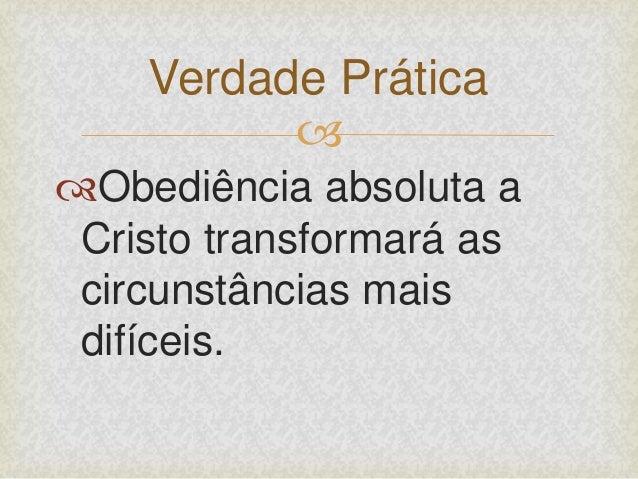 Verdade Prática

Obediência absoluta a Cristo transformará as circunstâncias mais difíceis.